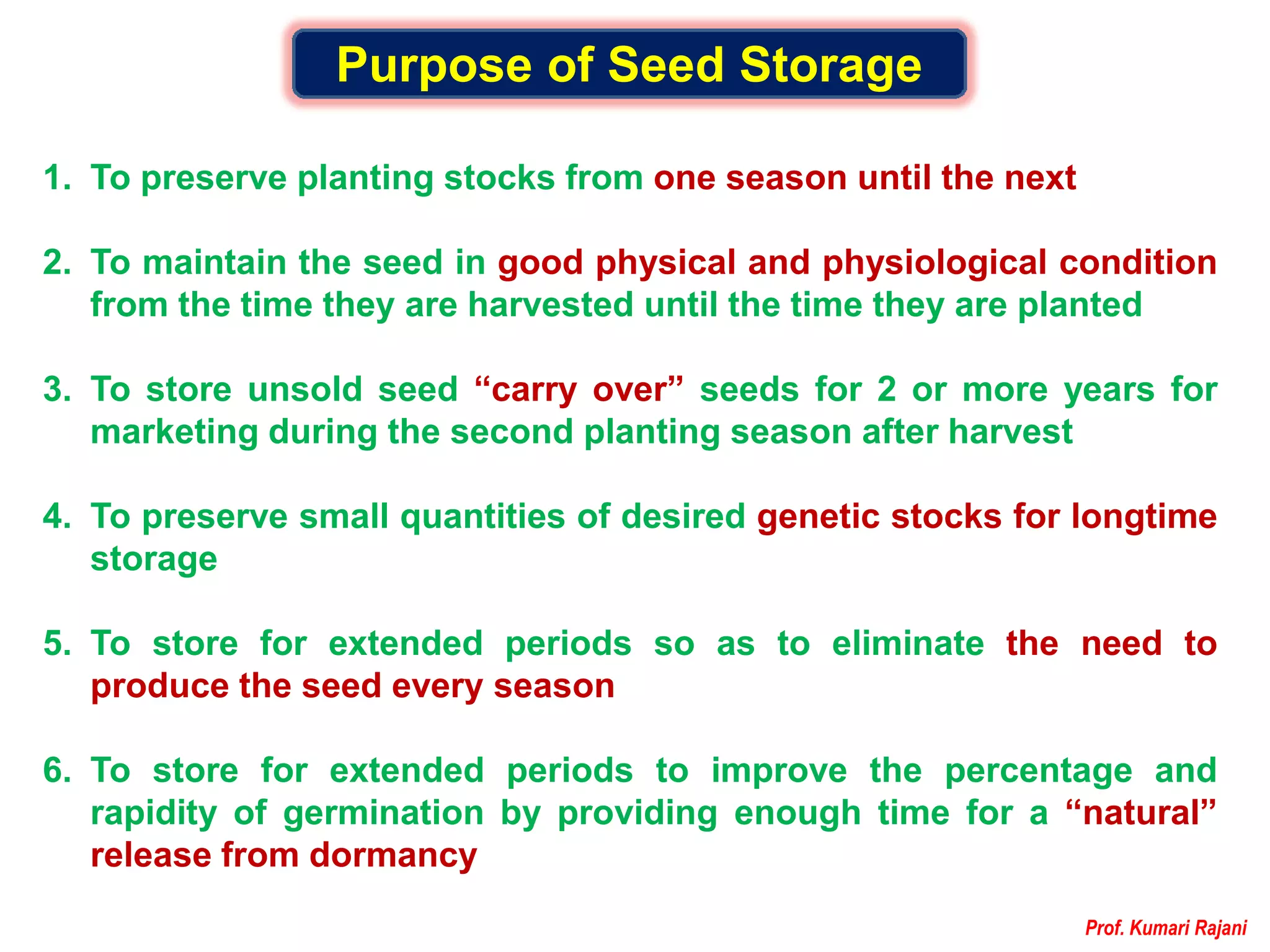 Purpose of Seed Storage

1. To preserve planting stocks from one season until the next

2. To maintain the seed in good physical and physiological condition from the time they are harvested until the time they are planted

3. To store unsold seed “carry over” seeds for 2 or more years for marketing during the second planting season after harvest

4. To preserve small quantities of desired genetic stocks for longtime storage

5. To store for extended periods so as to eliminate the need to produce the seed every season

6. To store for extended periods to improve the percentage and rapidity of germination by providing enough time for a “natural” release from dormancy

Prof. Kumari Rajani